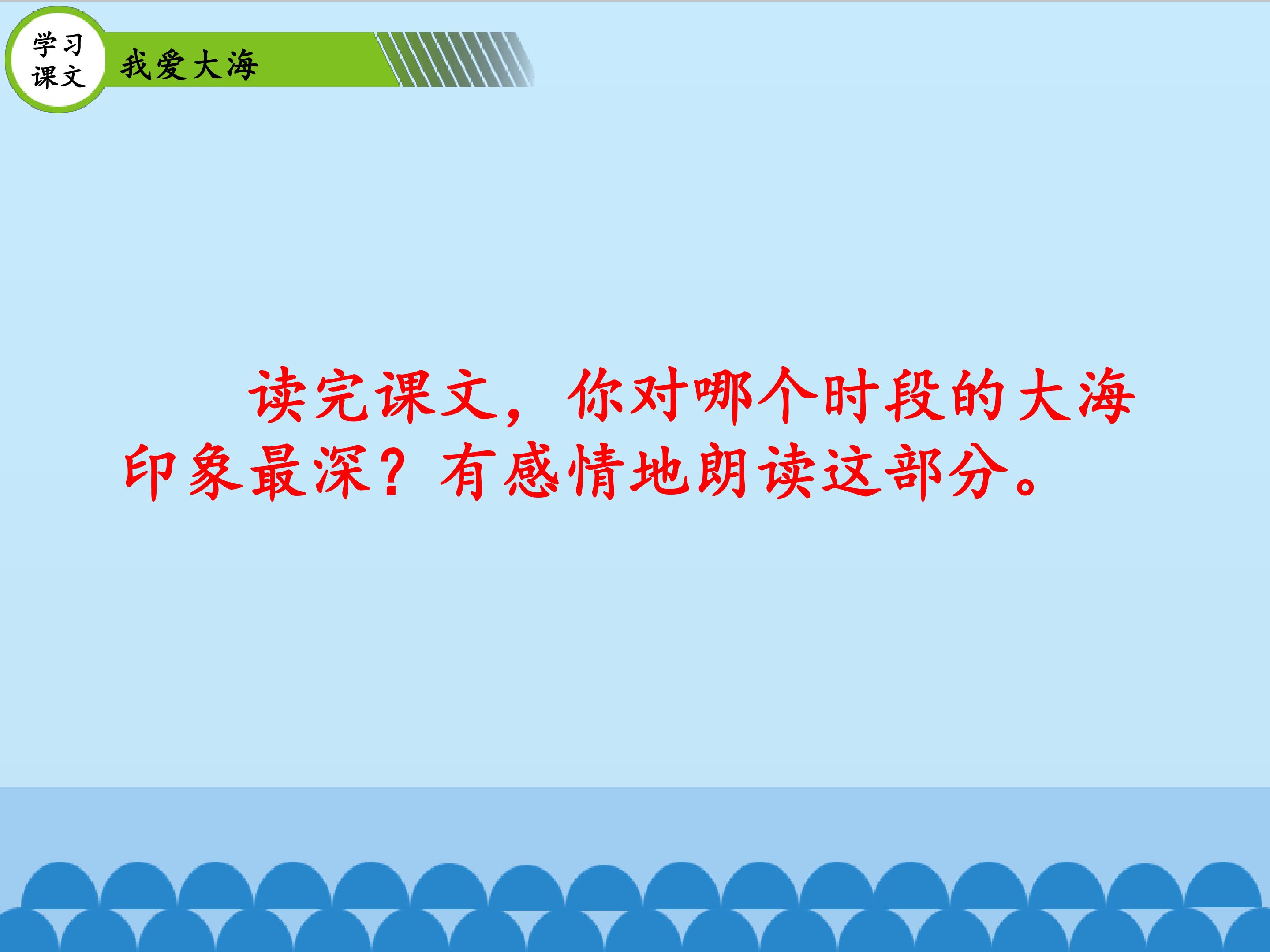 学习课文

我爱大海

读完课文，你对哪个时段的大海印象最深？有感情地朗读这部分。